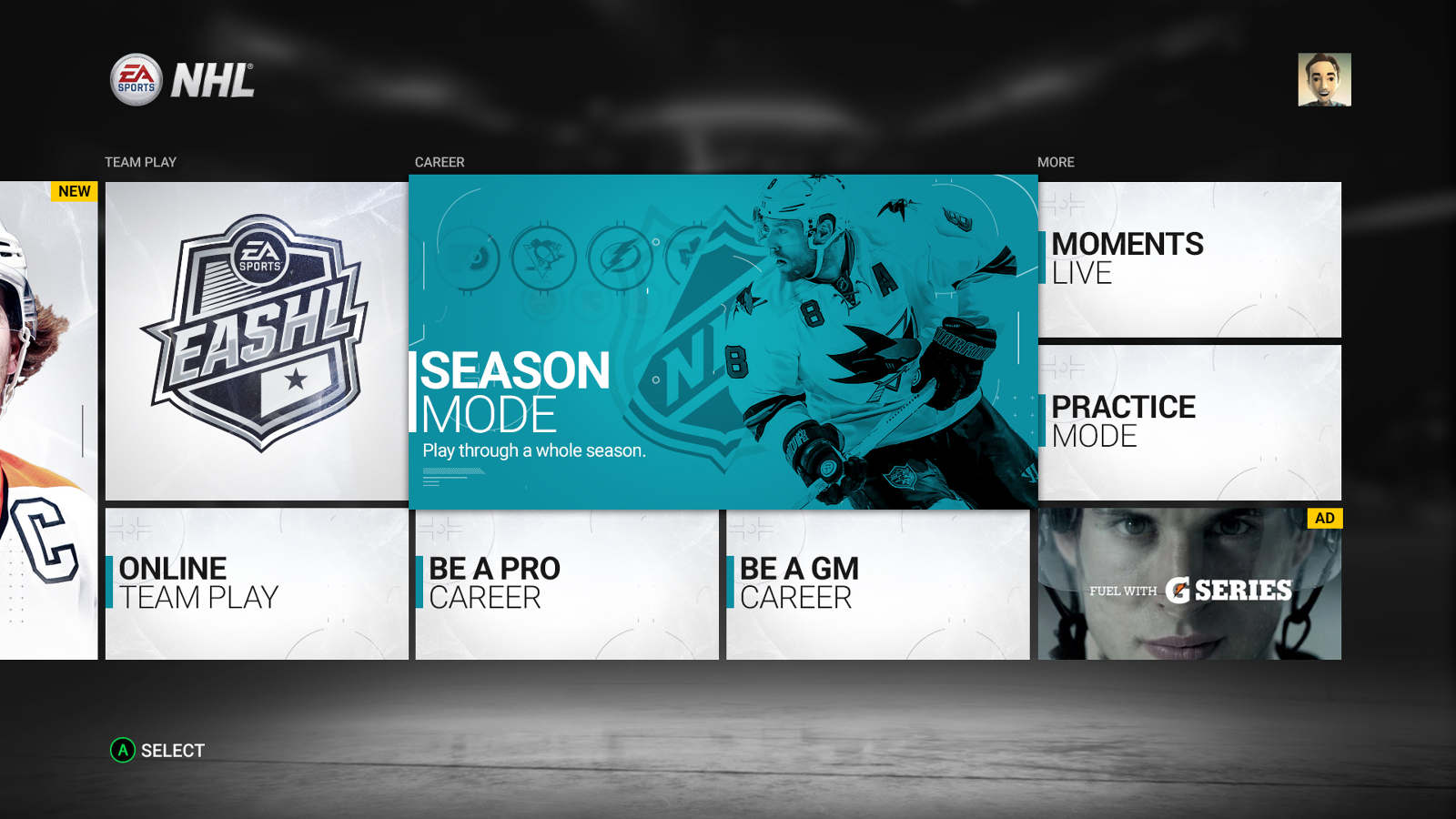 EA SPORTS NHL

TEAM PLAY

NEW

EA SPORTS EASHL

ONLINE TEAM PLAY

CAREER

SEASON MODE

Play through a whole season.

BE A PRO CAREER

BE A GM CAREER

MORE

MOMENTS LIVE

PRACTICE MODE

AD

FUEL WITH G SERIES

A SELECT